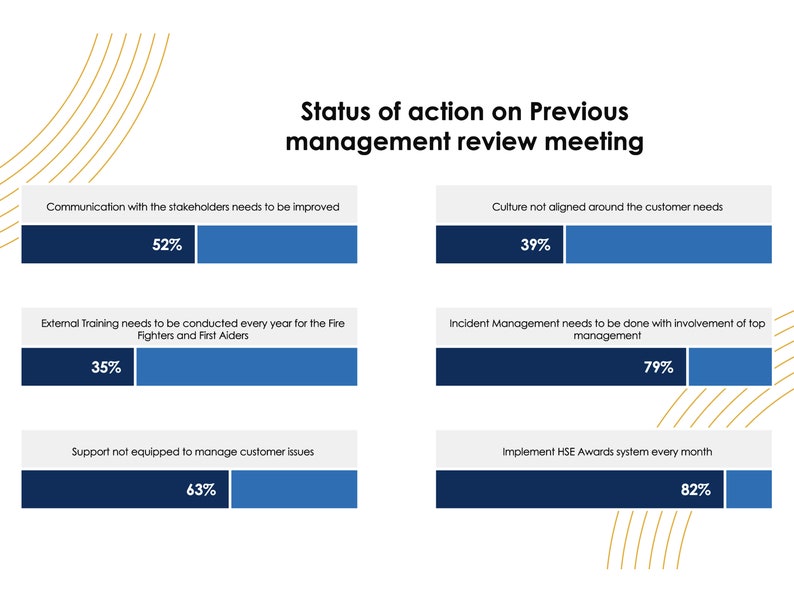 Status of action on Previous management review meeting

Communication with the stakeholders needs to be improved

52%

External Training needs to be conducted every year for the Fire Fighters and First Aiders

35%

Support not equipped to manage customer issues

63%

Culture not aligned around the customer needs

39%

Incident Management needs to be done with involvement of top management

79%

Implement HSE Awards system every month

82%